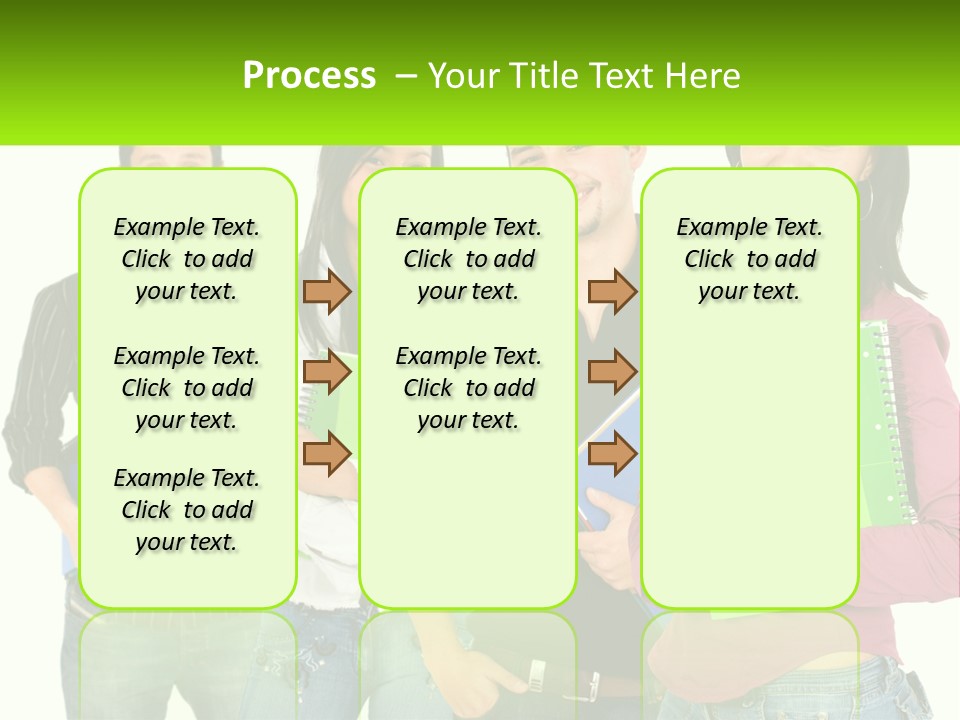 Process – Your Title Text Here

Example Text. Click to add your text.

Example Text. Click to add your text.

Example Text. Click to add your text.

Example Text. Click to add your text.

Example Text. Click to add your text.

Example Text. Click to add your text.